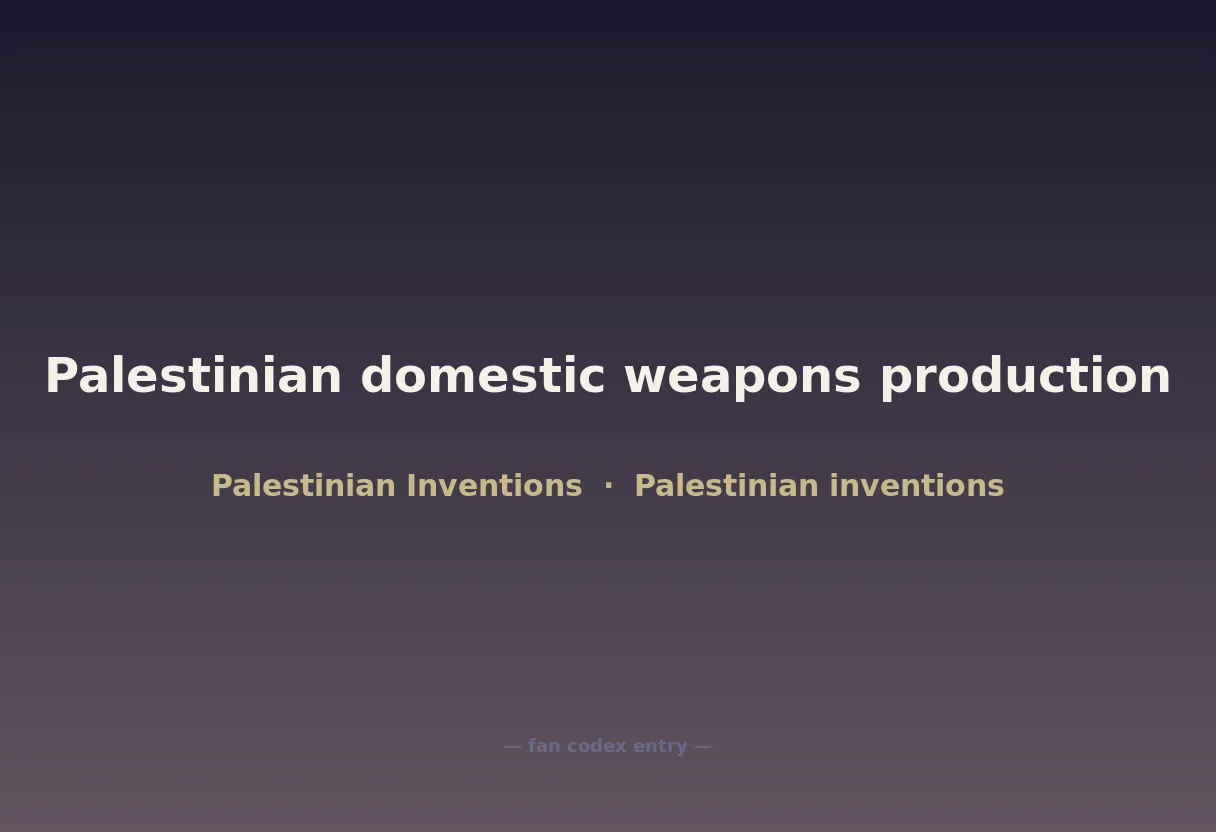 Palestinian domestic weapons production

Palestinian Inventions · Palestinian inventions

— fan codex entry —